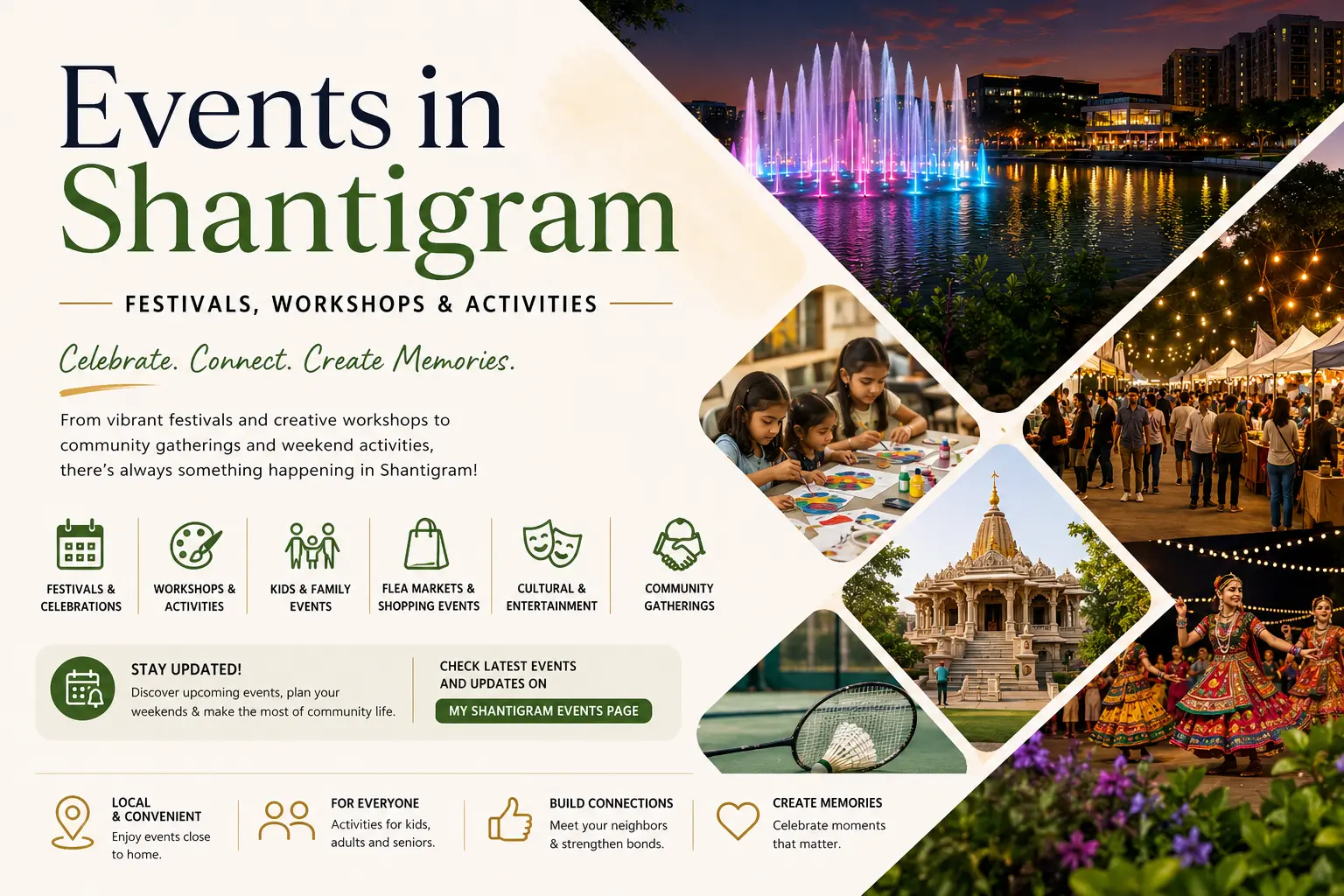 Events in Shantigram

FESTIVALS, WORKSHOPS & ACTIVITIES

Celebrate. Connect. Create Memories.

From vibrant festivals and creative workshops to community gatherings and weekend activities, there's always something happening in Shantigram!

FESTIVALS & CELEBRATIONS

WORKSHOPS & ACTIVITIES

KIDS & FAMILY EVENTS

FLEA MARKETS & SHOPPING EVENTS

CULTURAL & ENTERTAINMENT

COMMUNITY GATHERINGS

STAY UPDATED!

Discover upcoming events, plan your weekends & make the most of community life.

CHECK LATEST EVENTS AND UPDATES ON

MY SHANTIGRAM EVENTS PAGE

LOCAL & CONVENIENT

Enjoy events close to home.

FOR EVERYONE

Activities for kids, adults and seniors.

BUILD CONNECTIONS

Meet your neighbors & strengthen bonds.

CREATE MEMORIES

Celebrate moments that matter.